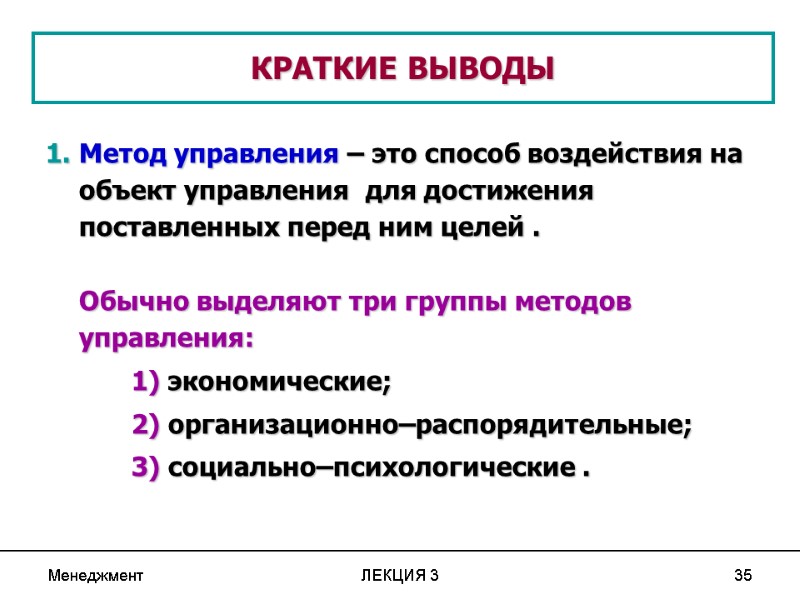 КРАТКИЕ ВЫВОДЫ

1. Метод управления – это способ воздействия на объект управления для достижения поставленных перед ним целей .

Обычно выделяют три группы методов управления:

1) экономические;

2) организационно–распорядительные;

3) социально–психологические .

Менеджмент

ЛЕКЦИЯ 3

35